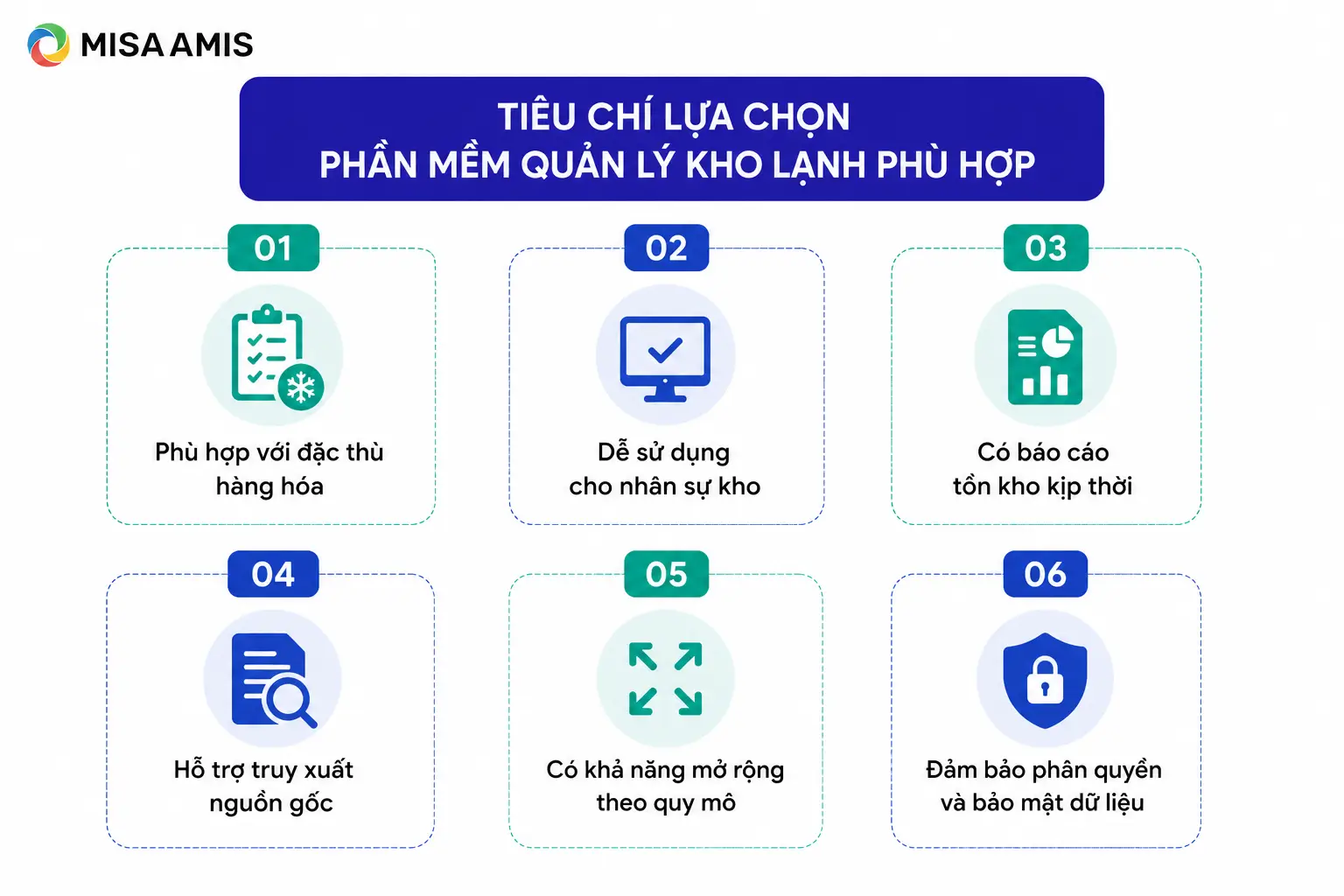 MISA AMIS

TIÊU CHÍ LỰA CHỌN
PHẦN MỀM QUẢN LÝ KHO LẠNH PHÙ HỢP

01
Phù hợp với đặc thù hàng hóa

02
Dễ sử dụng cho nhân sự kho

03
Có báo cáo tồn kho kịp thời

04
Hỗ trợ truy xuất nguồn gốc

05
Có khả năng mở rộng theo quy mô

06
Đảm bảo phân quyền và bảo mật dữ liệu